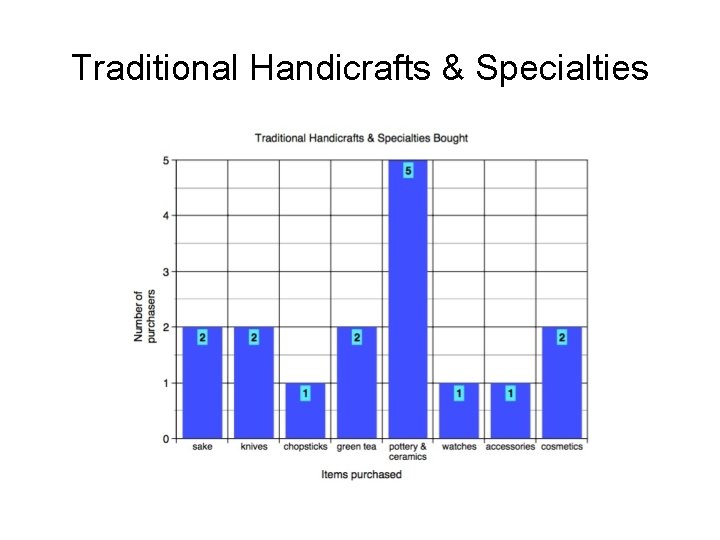 Traditional Handicrafts & Specialties

Traditional Handicrafts & Specialties Bought

Number of purchasers

5
4
3
2
1
0

2 2 1 2 5 1 1 2

sake knives chopsticks green tea pottery & ceramics watches accessories cosmetics

Items purchased